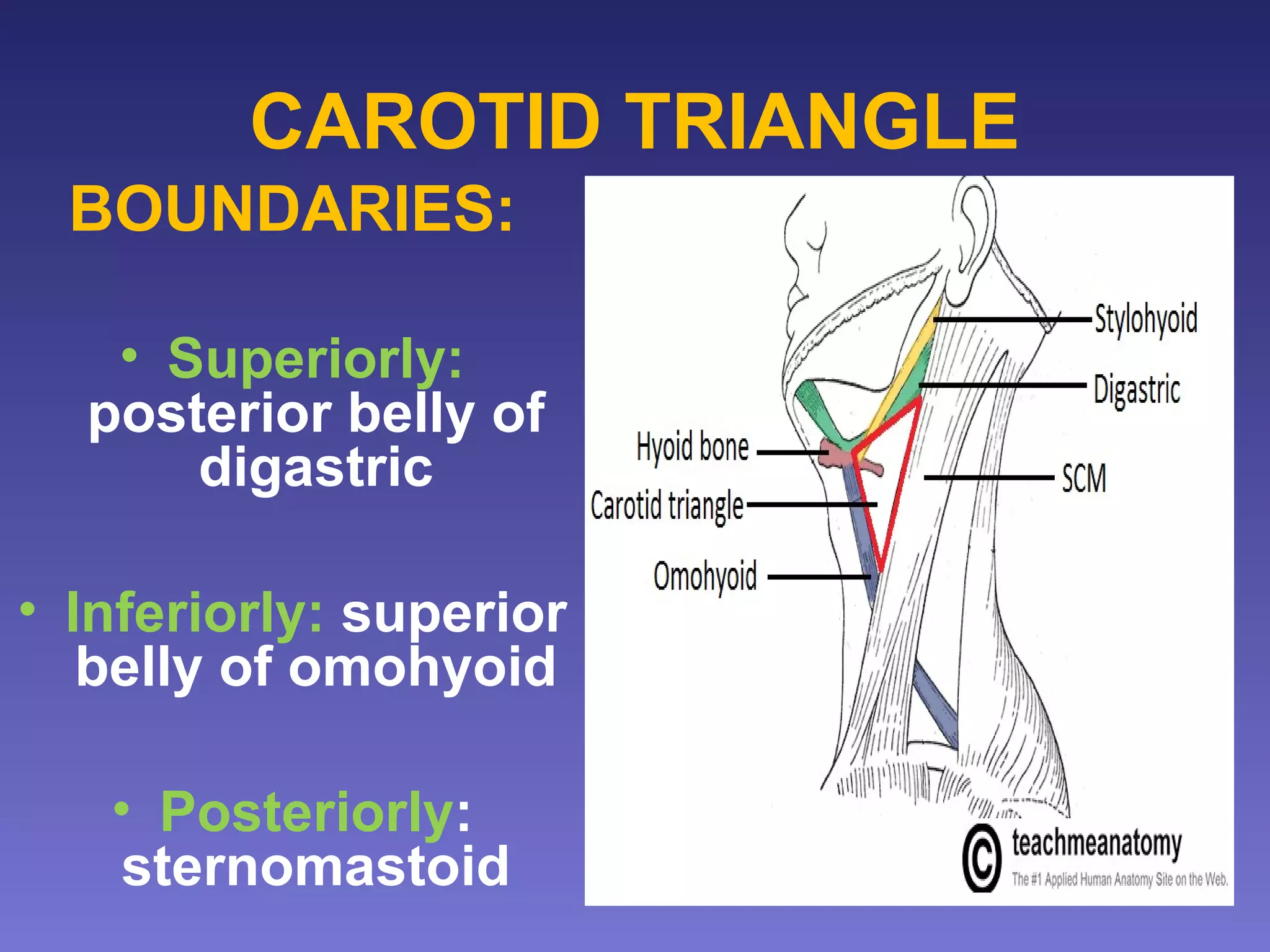 CAROTID TRIANGLE

BOUNDARIES:

• Superiorly: posterior belly of digastric

• Inferiorly: superior belly of omohyoid

• Posteriorly: sternomastoid

Stylohyoid

Digastric

Hyoid bone

SCM

Carotid triangle

Omohyoid

© teachmeanatomy
The #1 Applied Human Anatomy Site on the Web.